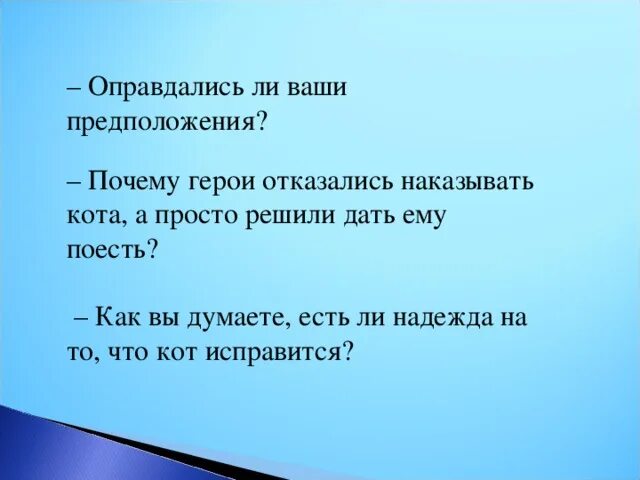 – Оправдались ли ваши предположения?

– Почему герои отказались наказывать кота, а просто решили дать ему поесть?

– Как вы думаете, есть ли надежда на то, что кот исправится?